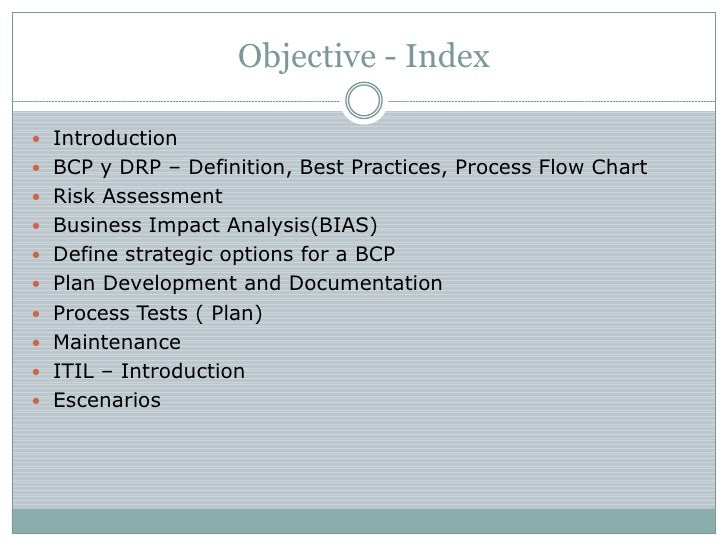 Objective - Index

- Introduction
- BCP y DRP – Definition, Best Practices, Process Flow Chart
- Risk Assessment
- Business Impact Analysis(BIAS)
- Define strategic options for a BCP
- Plan Development and Documentation
- Process Tests ( Plan)
- Maintenance
- ITIL – Introduction
- Escenarios